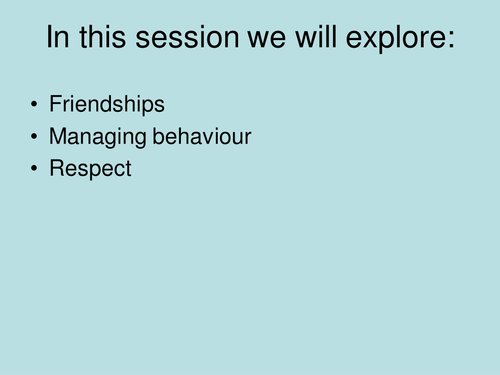 In this session we will explore:

• Friendships
• Managing behaviour
• Respect